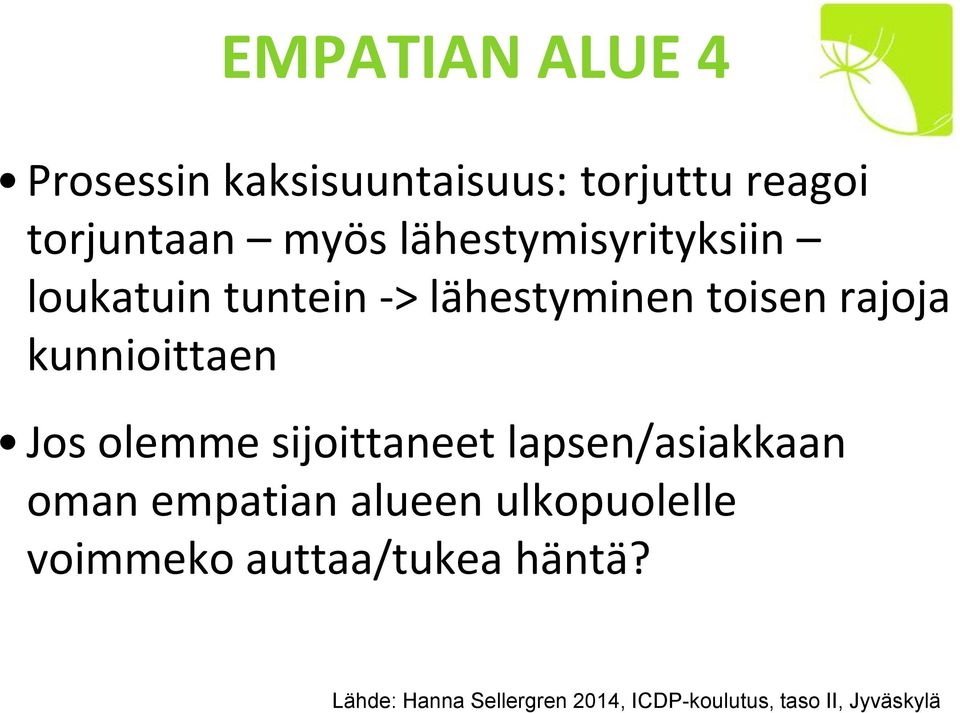 EMPATIAN ALUE 4

• Prosessin kaksisuuntaisuus: torjuttu reagoi torjuntaan – myös lähestymisyrityksiin – loukatuin tuntein -> lähestyminen toisen rajoja kunnioittaen

• Jos olemme sijoittaneet lapsen/asiakkaan oman empatian alueen ulkopuolelle voimmeko auttaa/tukea häntä?

Lähde: Hanna Sellergren 2014, ICDP-koulutus, taso II, Jyväskylä